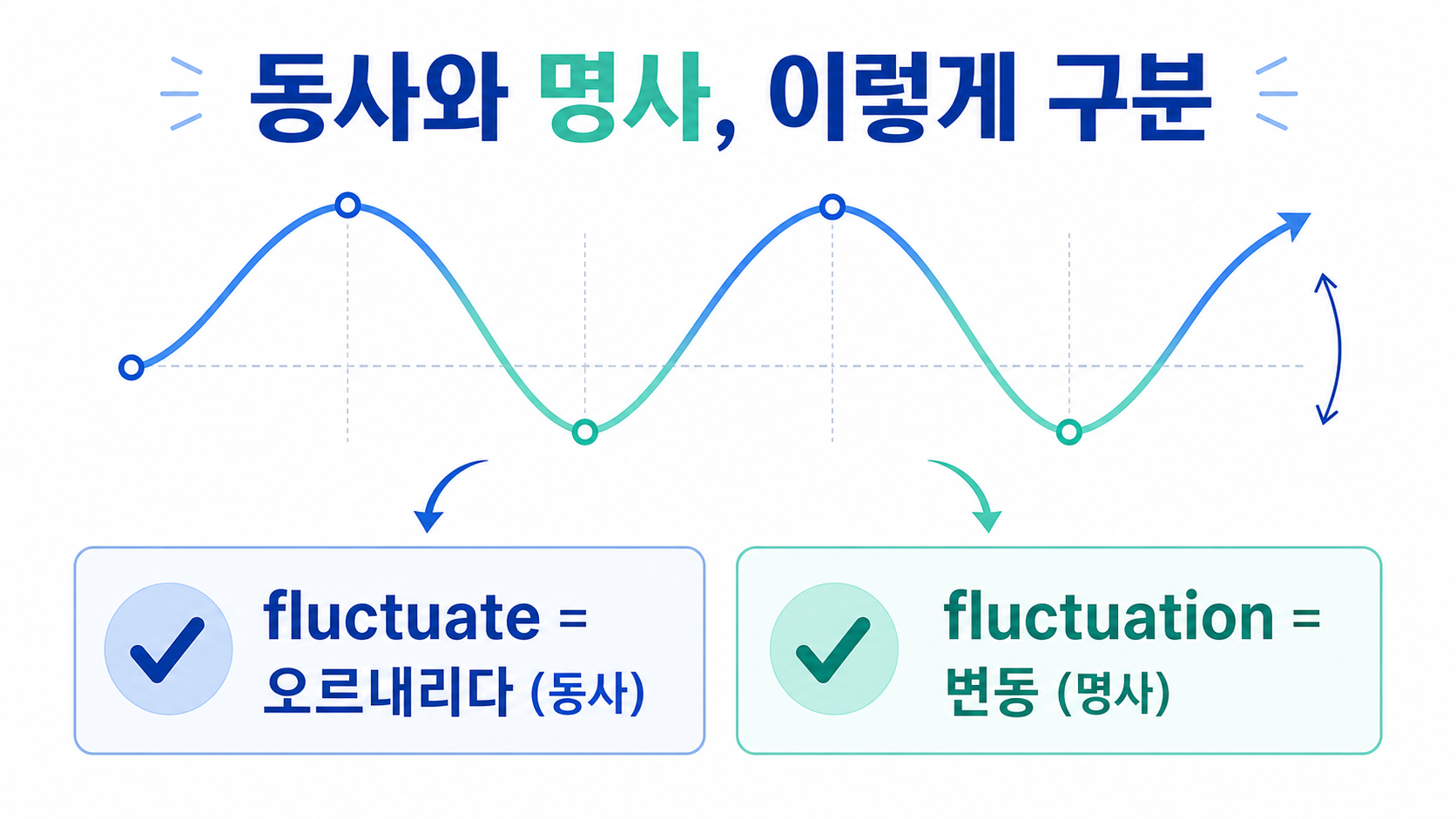 동사와 명사, 이렇게 구분

fluctuate =
오르내리다 (동사)

fluctuation =
변동 (명사)